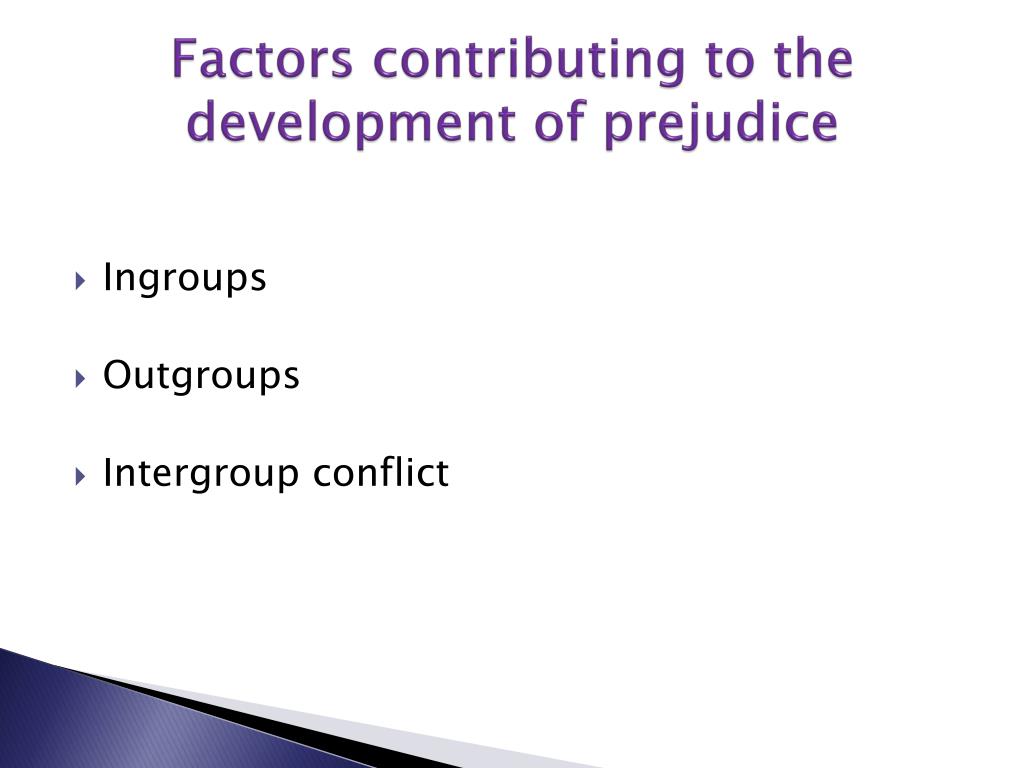 Factors contributing to the development of prejudice

Ingroups

Outgroups

Intergroup conflict